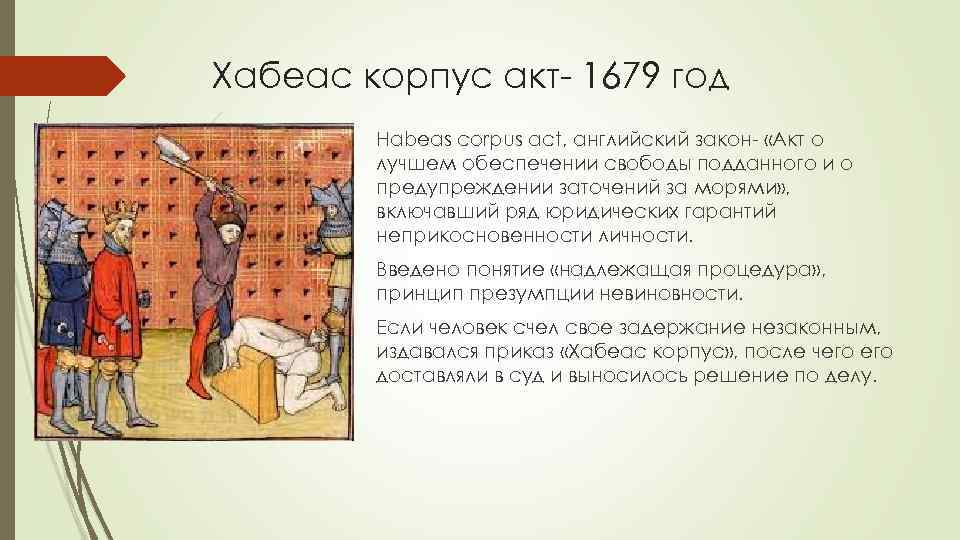 Хабеас корпус акт- 1679 год

Habeas corpus act, английский закон- «Акт о лучшем обеспечении свободы подданного и о предупреждении заточений за морями», включавший ряд юридических гарантий неприкосновенности личности.

Введено понятие «надлежащая процедура», принцип презумпции невиновности.

Если человек счел свое задержание незаконным, издавался приказ «Хабеас корпус», после чего его доставляли в суд и выносилось решение по делу.